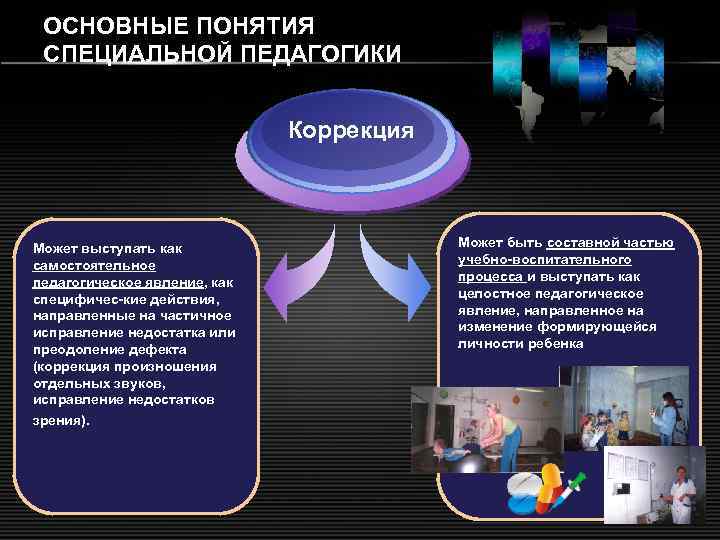 ОСНОВНЫЕ ПОНЯТИЯ СПЕЦИАЛЬНОЙ ПЕДАГОГИКИ

Коррекция

Может выступать как самостоятельное педагогическое явление, как специфичес-кие действия, направленные на частичное исправление недостатка или преодоление дефекта (коррекция произношения отдельных звуков, исправление недостатков зрения).

Может быть составной частью учебно-воспитательного процесса и выступать как целостное педагогическое явление, направленное на изменение формирующейся личности ребенка